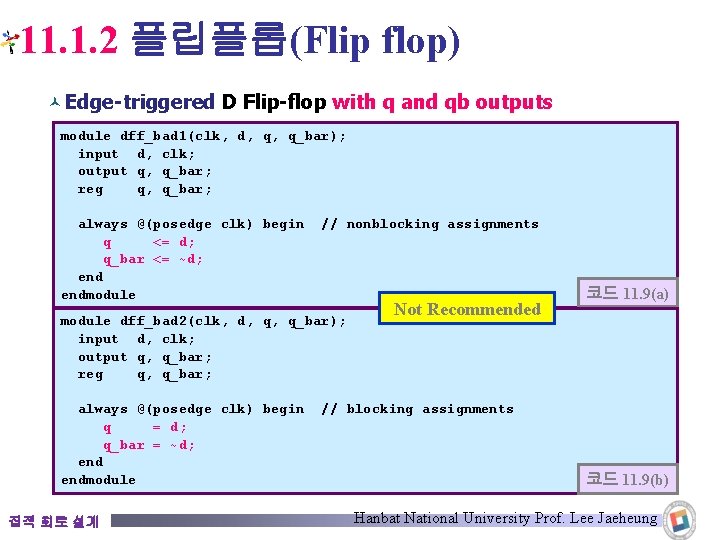 11.1.2 플립플롭(Flip flop)

Edge-triggered D Flip-flop with q and qb outputs

module dff_bad1(clk, d, q, q_bar);
input d, clk;
output q, q_bar;
reg q, q_bar;

always @(posedge clk) begin // nonblocking assignments
q <= d;
q_bar <= ~d;
end
endmodule

코드 11.9(a)

Not Recommended

module dff_bad2(clk, d, q, q_bar);
input d, clk;
output q, q_bar;
reg q, q_bar;

always @(posedge clk) begin // blocking assignments
q = d;
q_bar = ~d;
end
endmodule

코드 11.9(b)

집적 회로 설계

Hanbat National University Prof. Lee Jaeheung